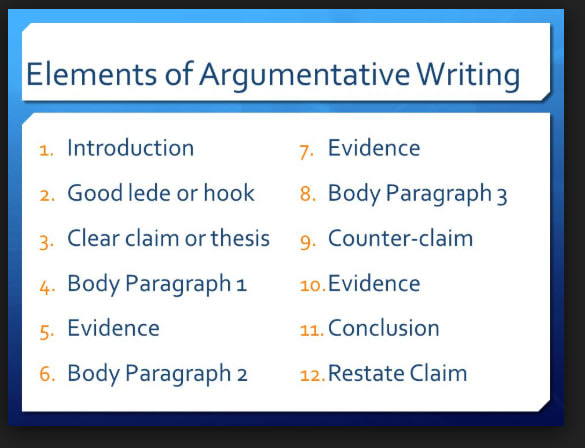 Elements of Argumentative Writing

1. Introduction
2. Good lede or hook
3. Clear claim or thesis
4. Body Paragraph 1
5. Evidence
6. Body Paragraph 2

7. Evidence
8. Body Paragraph 3
9. Counter-claim
10. Evidence
11. Conclusion
12. Restate Claim